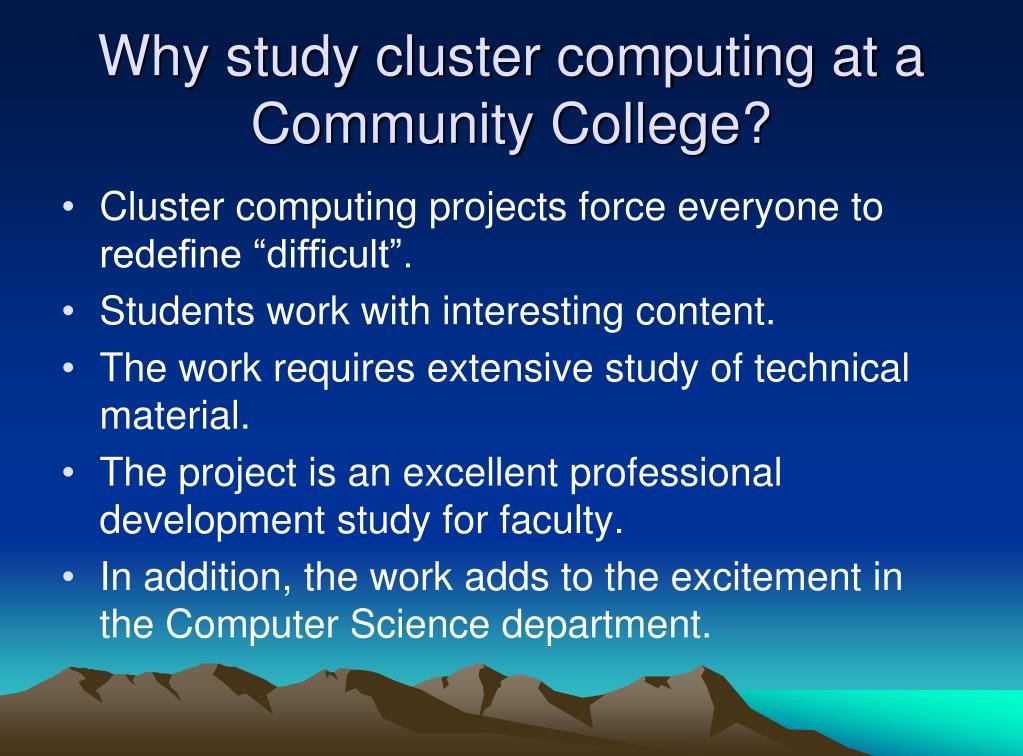 Why study cluster computing at a Community College?

• Cluster computing projects force everyone to redefine “difficult”.
• Students work with interesting content.
• The work requires extensive study of technical material.
• The project is an excellent professional development study for faculty.
• In addition, the work adds to the excitement in the Computer Science department.